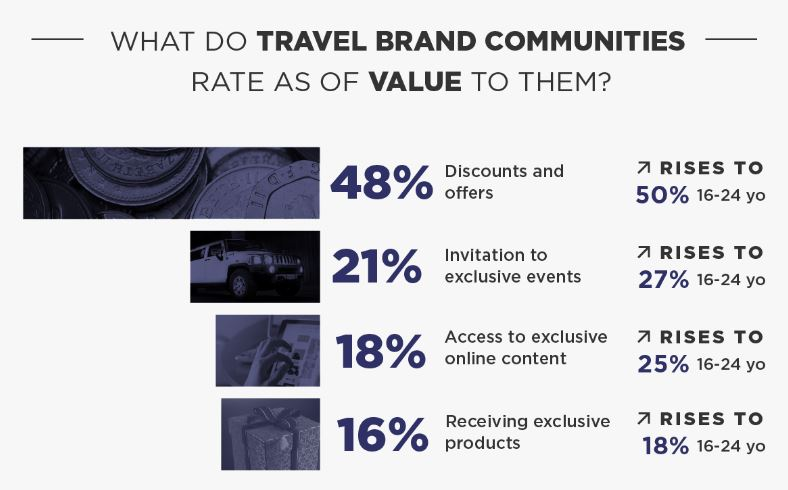 WHAT DO TRAVEL BRAND COMMUNITIES RATE AS OF VALUE TO THEM?

48% Discounts and offers ↗ RISES TO 50% 16-24 yo

21% Invitation to exclusive events ↗ RISES TO 27% 16-24 yo

18% Access to exclusive online content ↗ RISES TO 25% 16-24 yo

16% Receiving exclusive products ↗ RISES TO 18% 16-24 yo